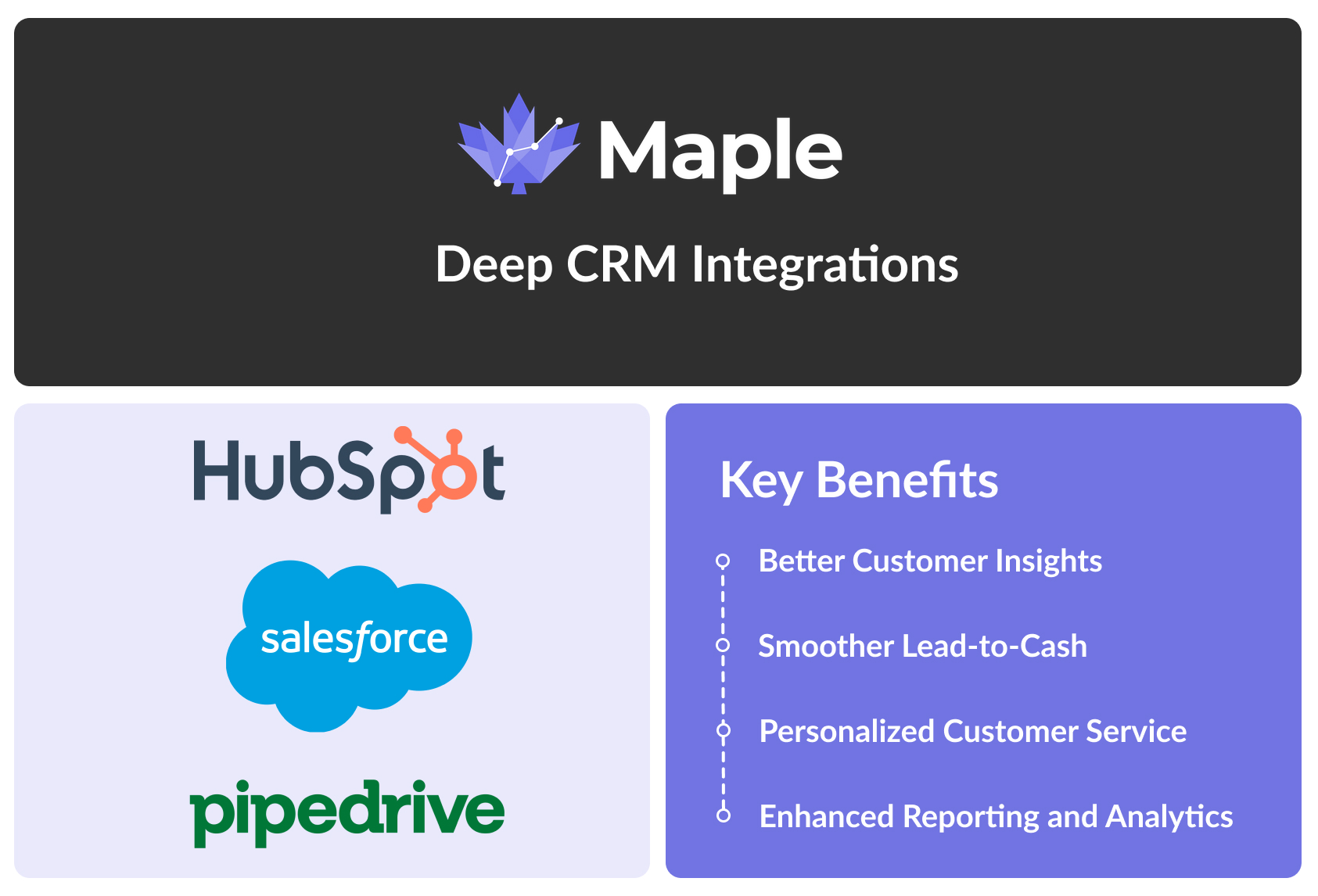 Maple

Deep CRM Integrations

HubSpot

salesforce

pipedrive

Key Benefits

Better Customer Insights

Smoother Lead-to-Cash

Personalized Customer Service

Enhanced Reporting and Analytics